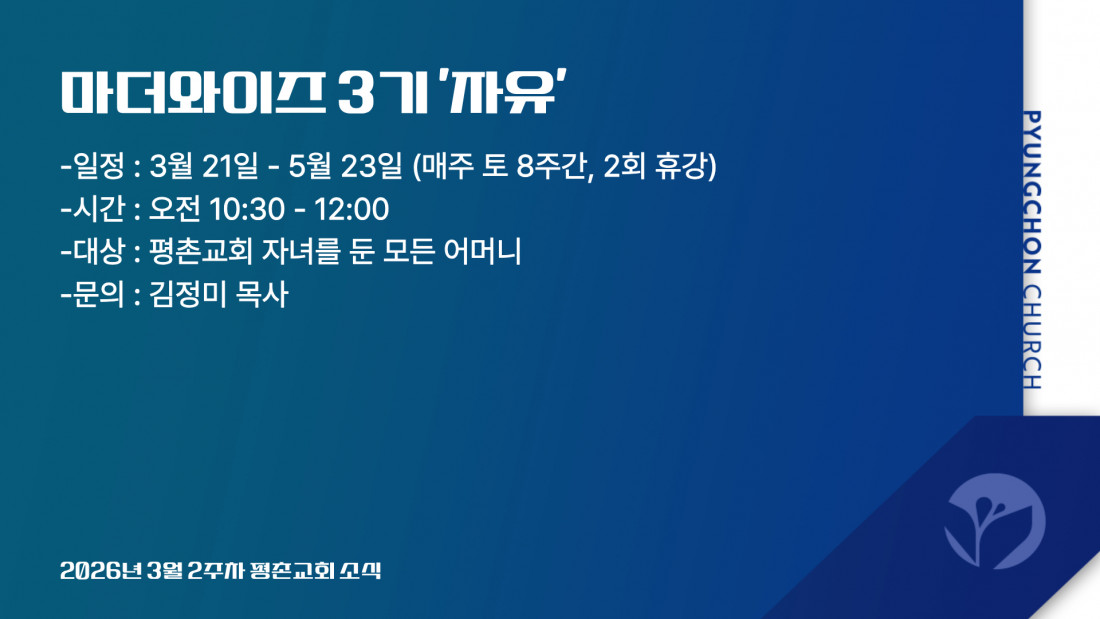 마더와이즈 3기 '자유'

-일정 : 3월 21일 - 5월 23일 (매주 토 8주간, 2회 휴강)
-시간 : 오전 10:30 - 12:00
-대상 : 평촌교회 자녀를 둔 모든 어머니
-문의 : 김정미 목사

PYUNGCHON CHURCH

2026년 3월 2주차 평촌교회 소식